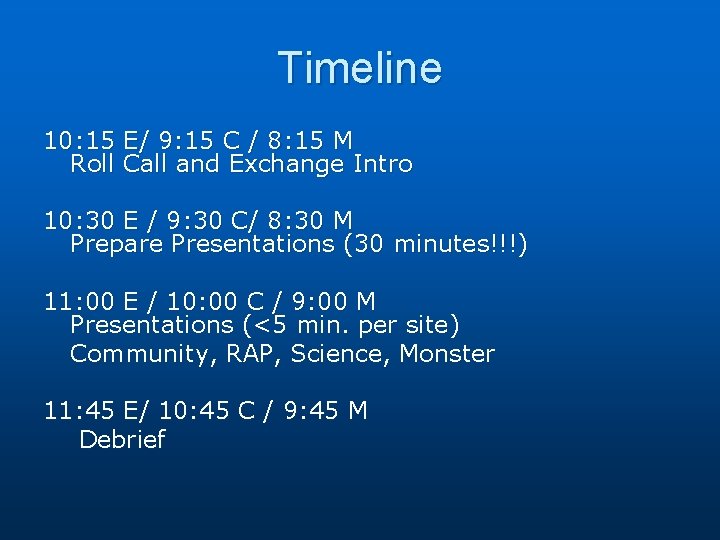 Timeline

10:15 E/ 9:15 C / 8:15 M
Roll Call and Exchange Intro

10:30 E / 9:30 C/ 8:30 M
Prepare Presentations (30 minutes!!!)

11:00 E / 10:00 C / 9:00 M
Presentations (<5 min. per site)
Community, RAP, Science, Monster

11:45 E/ 10:45 C / 9:45 M
Debrief